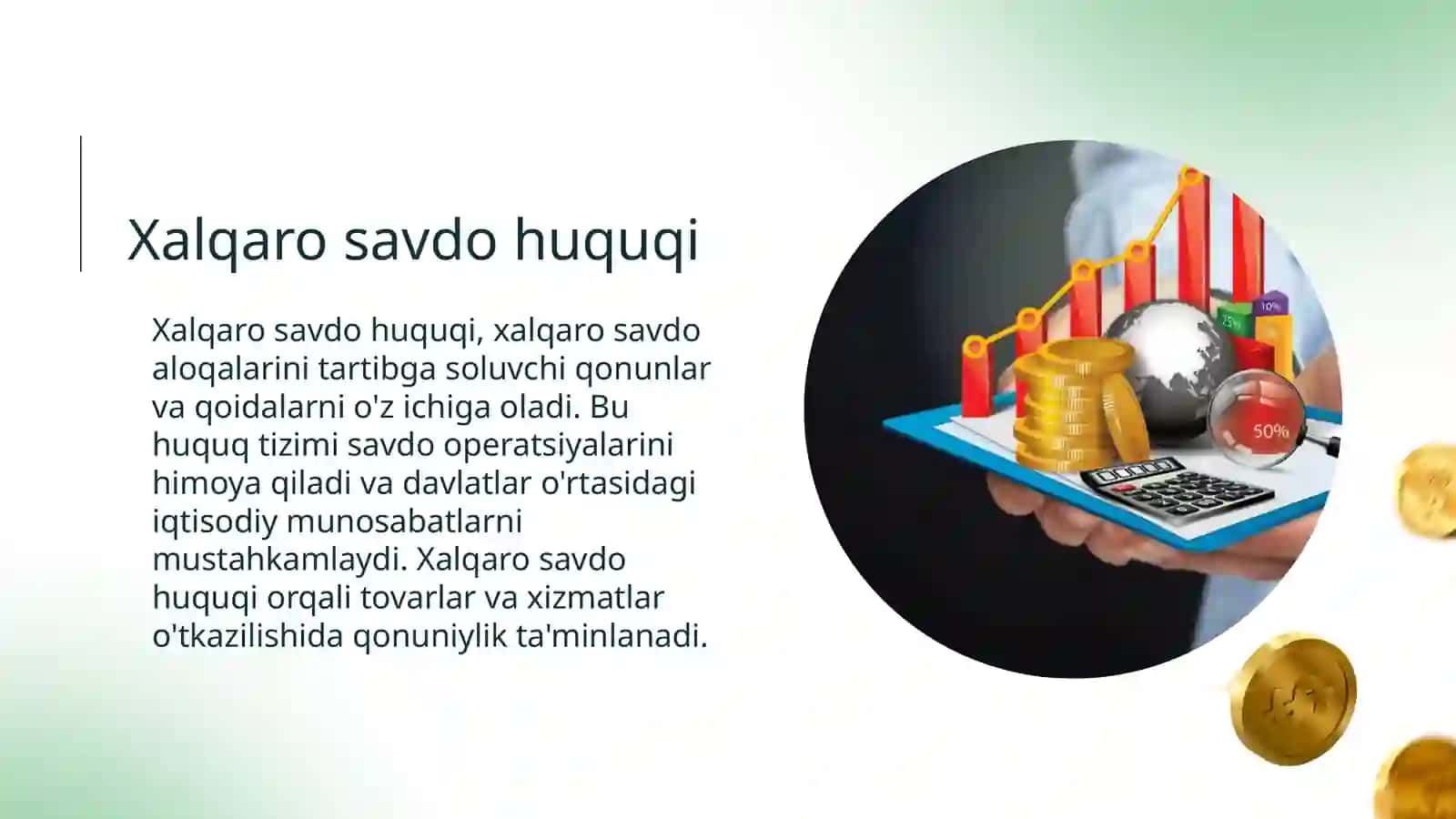 Xalqaro savdo huquqi

Xalqaro savdo huquqi, xalqaro savdo aloqalarini tartibga soluvchi qonunlar va qoidalarni o'z ichiga oladi. Bu huquq tizimi savdo operatsiyalarini himoya qiladi va davlatlar o'rtasidagi iqtisodiy munosabatlarni mustahkamlaydi. Xalqaro savdo huquqi orqali tovarlar va xizmatlar o'tkazilishida qonuniylik ta'minlanadi.

25%
10%
50%